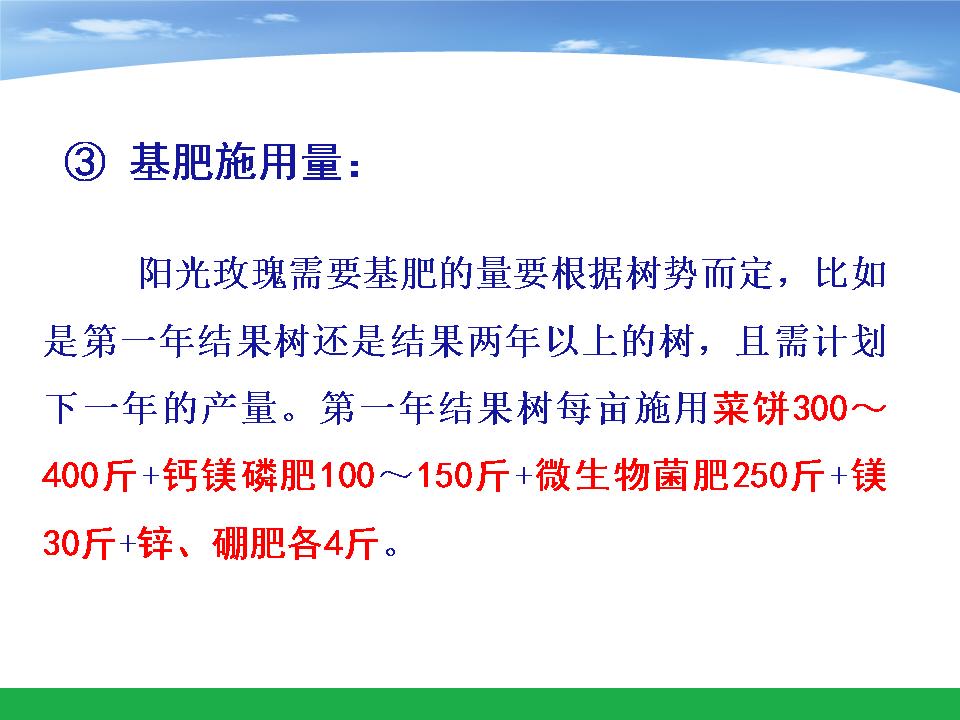 ③ 基肥施用量：

阳光玫瑰需要基肥的量要根据树势而定，比如是第一年结果树还是结果两年以上的树，且需计划下一年的产量。第一年结果树每亩施用菜饼300～400斤+钙镁磷肥100～150斤+微生物菌肥250斤+镁30斤+锌、硼肥各4斤。